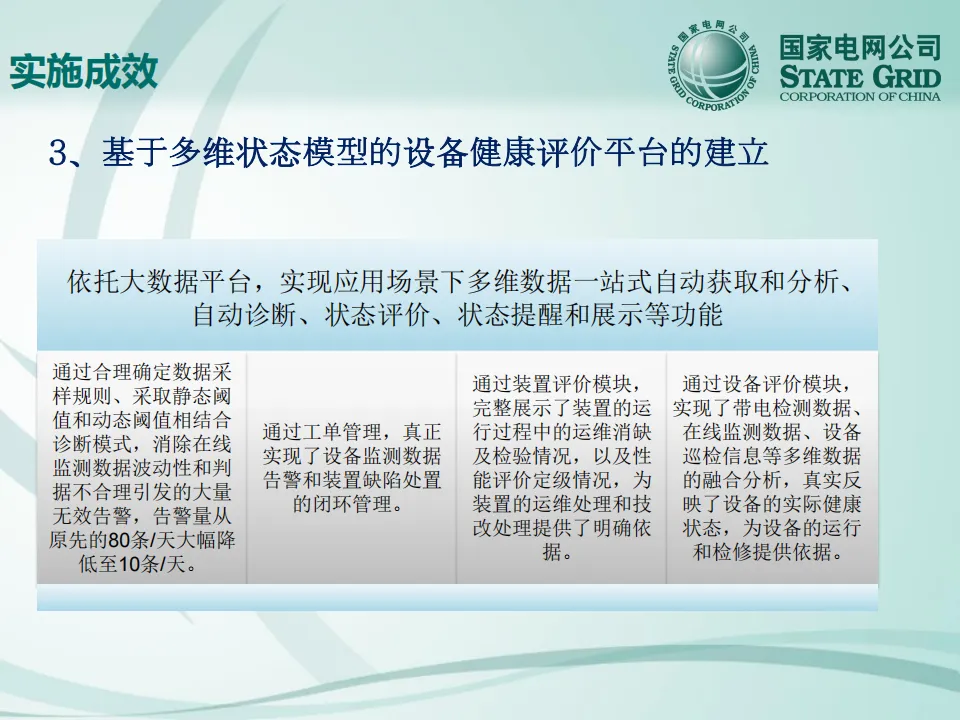 实施成效

国家电网公司
STATE GRID CORPORATION OF CHINA

国家电网公司
STATE GRID
CORPORATION OF CHINA

3、基于多维状态模型的设备健康评价平台的建立

依托大数据平台，实现应用场景下多维数据一站式自动获取和分析、自动诊断、状态评价、状态提醒和展示等功能

通过合理确定数据采样规则、采取静态阈值和动态阈值相结合诊断模式，消除在线监测数据波动性和判据不合理引发的大量无效告警，告警量从原先的80条/天大幅降低至10条/天。

通过工单管理，真正实现了设备监测数据告警和装置缺陷处置的闭环管理。

通过装置评价模块，完整展示了装置的运行过程中的运维消缺及检验情况，以及性能评价定级情况，为装置的运维处理和技改处理提供了明确依据。

通过设备评价模块，实现了带电检测数据、在线监测数据、设备巡检信息等多维数据的融合分析，真实反映了设备的实际健康状态，为设备的运行和检修提供依据。